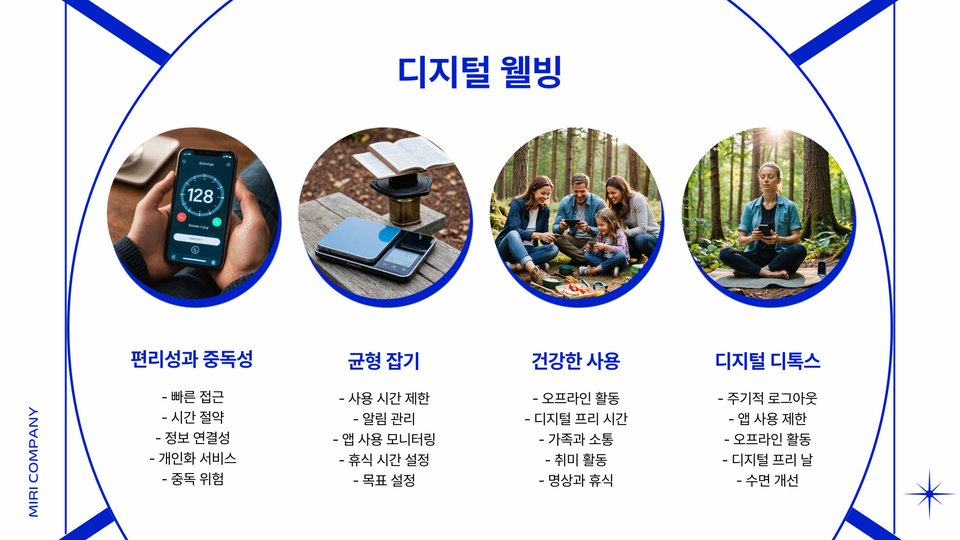 디지털 웰빙

128

편리성과 중독성

- 빠른 접근
- 시간 절약
- 정보 연결성
- 개인화 서비스
- 중독 위험

균형 잡기

- 사용 시간 제한
- 알림 관리
- 앱 사용 모니터링
- 휴식 시간 설정
- 목표 설정

건강한 사용

- 오프라인 활동
- 디지털 프리 시간
- 가족과 소통
- 취미 활동
- 명상과 휴식

디지털 디톡스

- 주기적 로그아웃
- 앱 사용 제한
- 오프라인 활동
- 디지털 프리 날
- 수면 개선

MIRI COMPANY